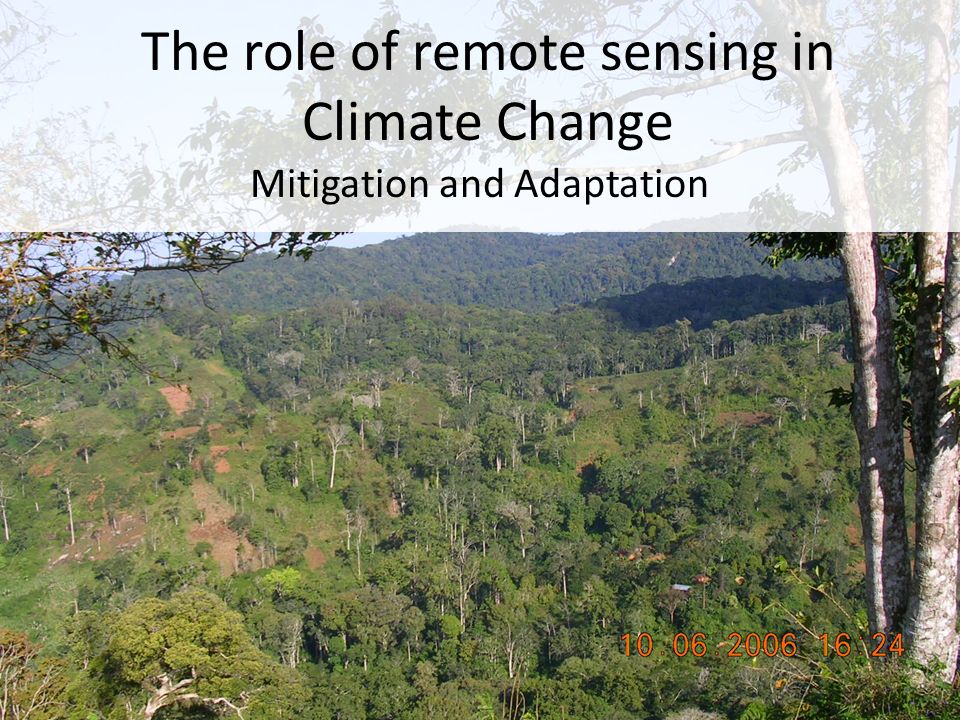 The role of remote sensing in Climate Change

Mitigation and Adaptation

10 06 2006 16 24